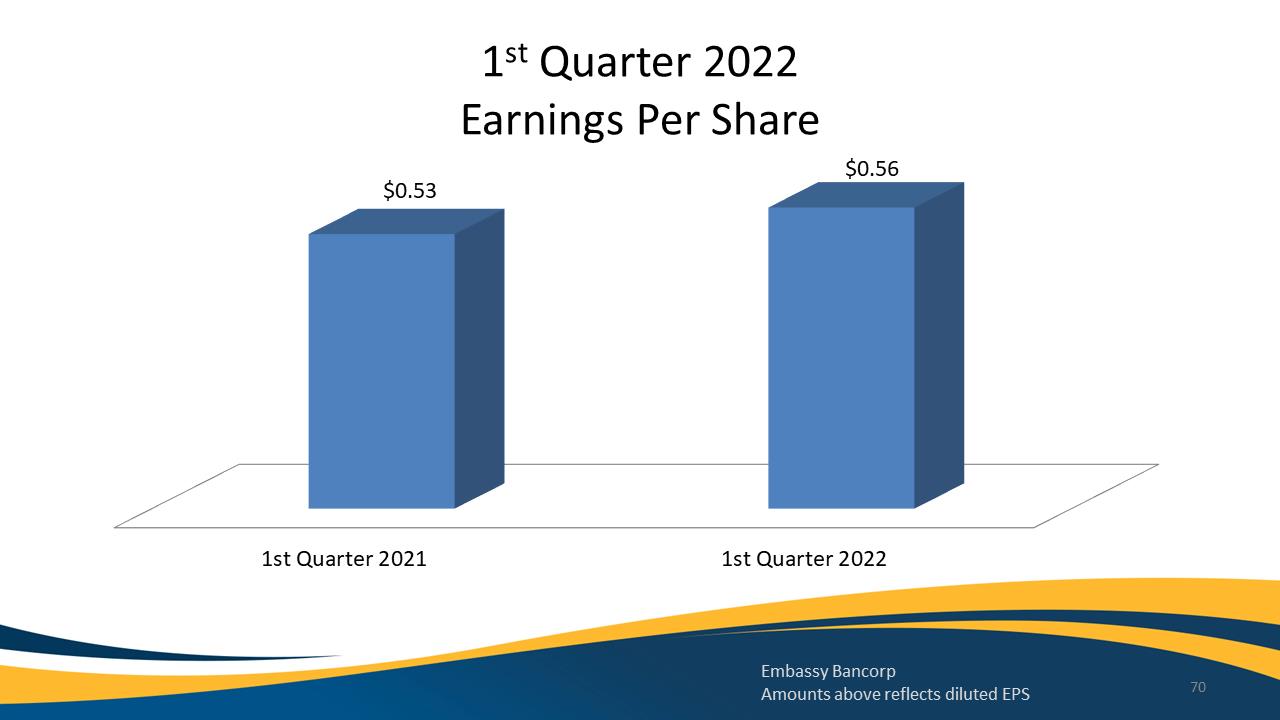 1st Quarter 2022
Earnings Per Share

$0.53

$0.56

1st Quarter 2021

1st Quarter 2022

Embassy Bancorp
Amounts above reflects diluted EPS

70